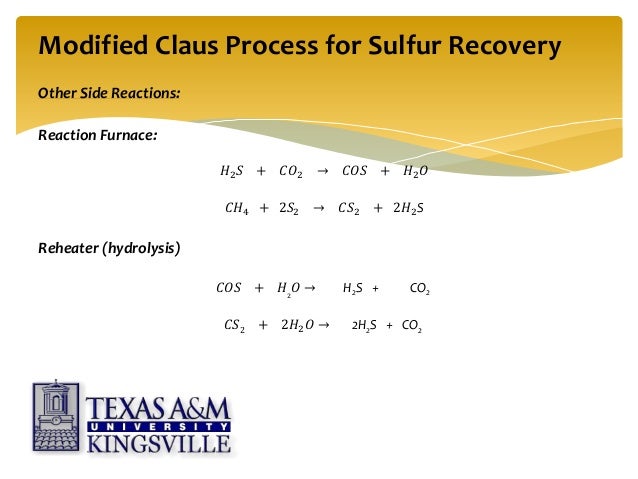 Modified Claus Process for Sulfur Recovery

Other Side Reactions:

Reaction Furnace:

$H_2S + CO_2 \rightarrow COS + H_2O$

$CH_4 + 2S_2 \rightarrow CS_2 + 2H_2S$

Reheater (hydrolysis)

$COS + H_2O \rightarrow H_2S + CO_2$

$CS_2 + 2H_2O \rightarrow 2H_2S + CO_2$

TEXAS A&M UNIVERSITY KINGSVILLE